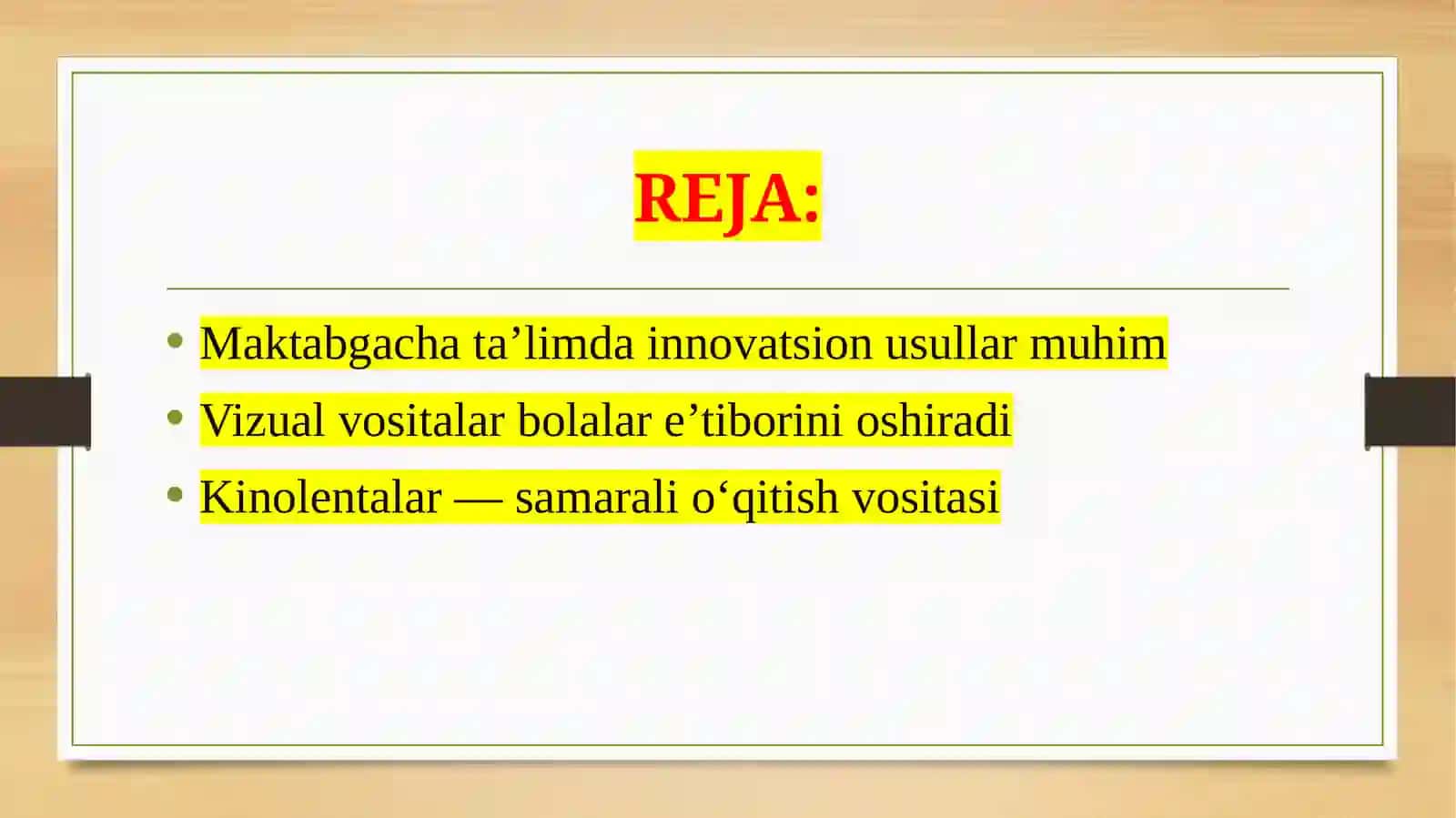 REJA:

• Maktabgacha ta’limda innovatsion usullar muhim
• Vizual vositalar bolalar e’tiborini oshiradi
• Kinolentalar — samarali o‘qitish vositasi